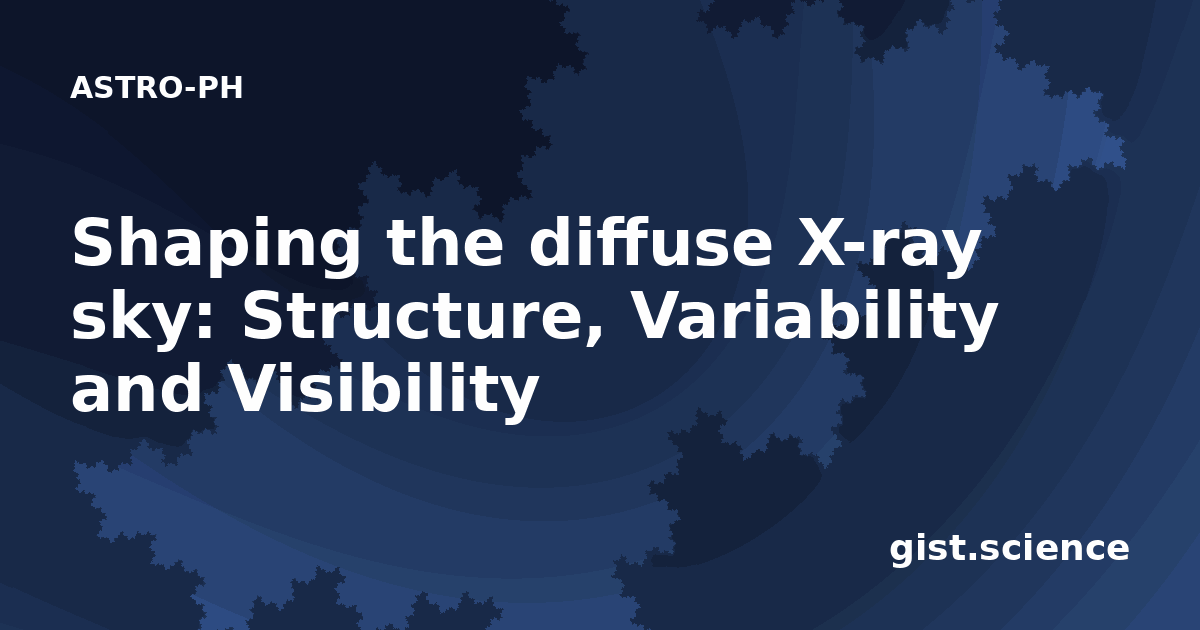 ASTRO-PH

Shaping the diffuse X-ray sky: Structure, Variability and Visibility

gist.science